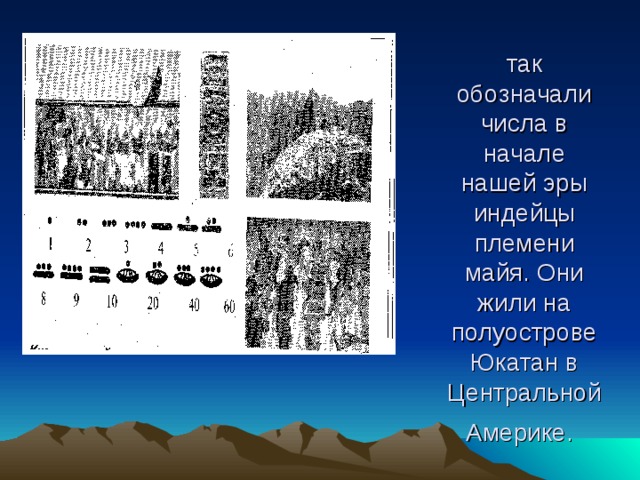 1 2 3 4 5 6

8 9 10 20 40 60

так обозначали числа в начале нашей эры индейцы племени майя. Они жили на полуострове Юкатан в Центральной Америке.